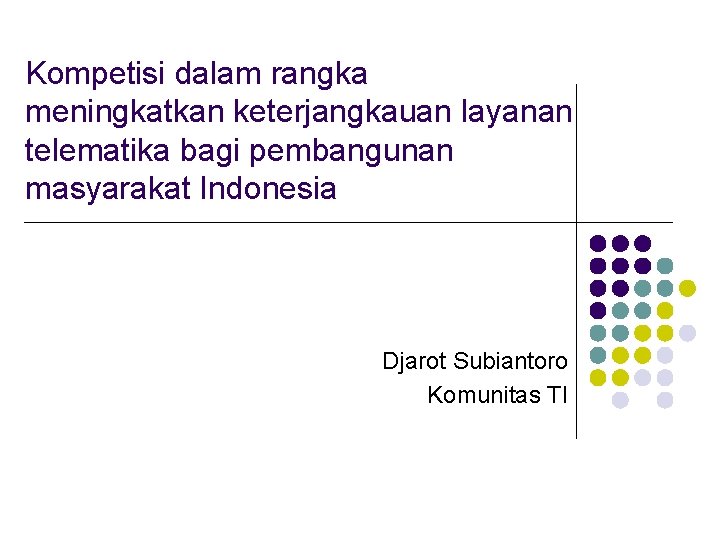 Kompetisi dalam rangka meningkatkan keterjangkauan layanan telematika bagi pembangunan masyarakat Indonesia

Djarot Subiantoro
Komunitas TI